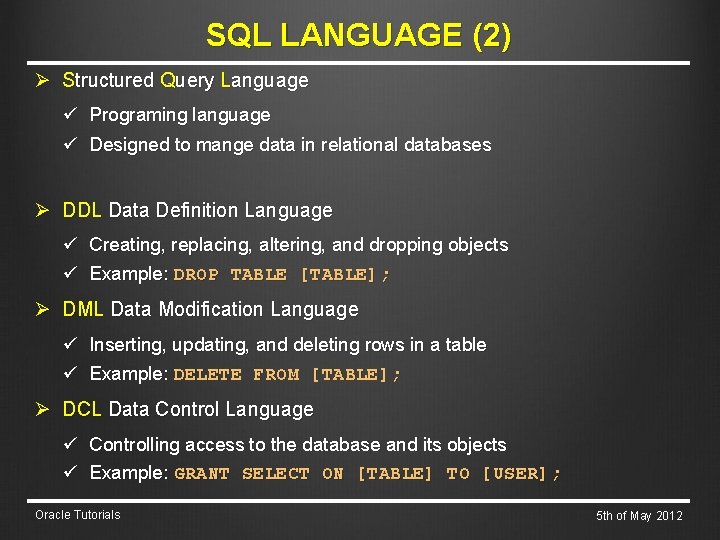 SQL LANGUAGE (2)

➢ Structured Query Language

✓ Programing language

✓ Designed to mange data in relational databases

➢ DDL Data Definition Language

✓ Creating, replacing, altering, and dropping objects

✓ Example: DROP TABLE [TABLE];

➢ DML Data Modification Language

✓ Inserting, updating, and deleting rows in a table

✓ Example: DELETE FROM [TABLE];

➢ DCL Data Control Language

✓ Controlling access to the database and its objects

✓ Example: GRANT SELECT ON [TABLE] TO [USER];

Oracle Tutorials

5th of May 2012